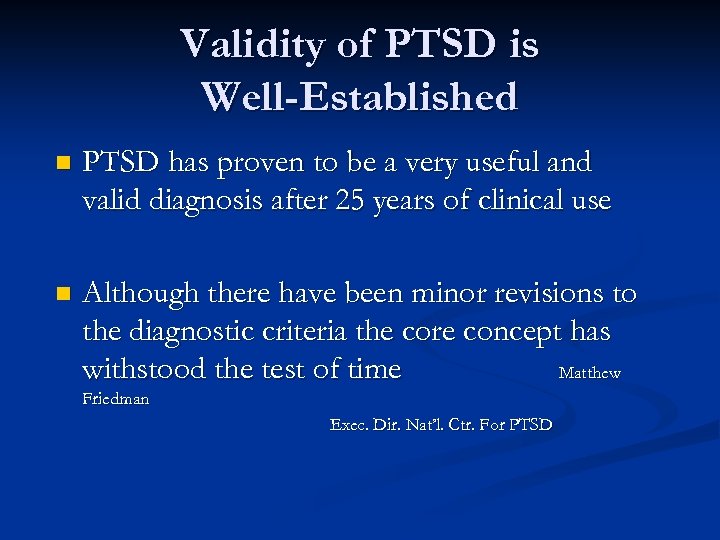 Validity of PTSD is Well-Established

PTSD has proven to be a very useful and valid diagnosis after 25 years of clinical use

Although there have been minor revisions to the diagnostic criteria the core concept has withstood the test of time Matthew Friedman

Exec. Dir. Nat'l. Ctr. For PTSD